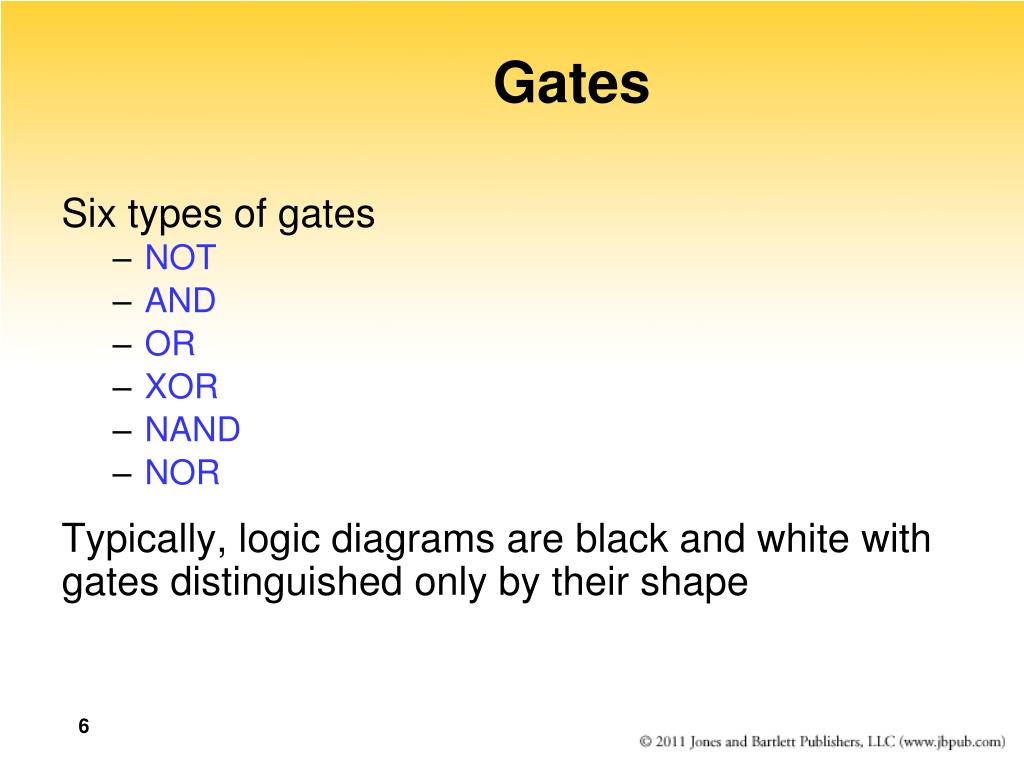 Gates

Six types of gates
– NOT
– AND
– OR
– XOR
– NAND
– NOR

Typically, logic diagrams are black and white with gates distinguished only by their shape

6

© 2011 Jones and Bartlett Publishers, LLC (www.jbpub.com)